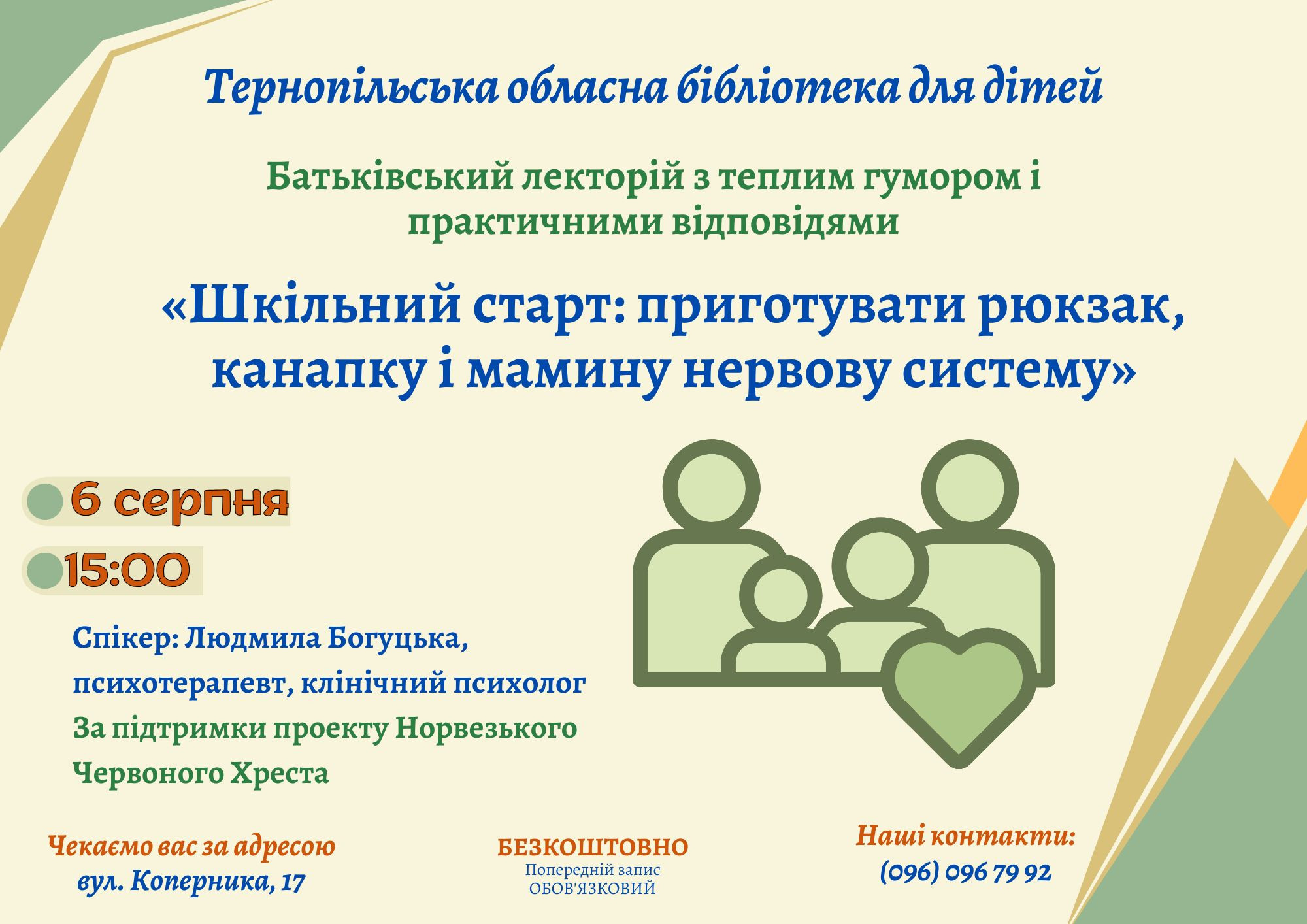 Тернопільська обласна бібліотека для дітей

Батьківський лекторій з теплим гумором і практичними відповідями

«Шкільний старт: приготувати рюкзак, канапку і мамину нервову систему»

6 серпня

15:00

Спікер: Людмила Богуцька,
психотерапевт, клінічний психолог
За підтримки проекту Норвезького Червоного Хреста

Чекаємо вас за адресою
вул. Коперника, 17

БЕЗКОШТОВНО
Попередній запис
ОБОВ'ЯЗКОВИЙ

Наші контакти:
(096) 096 79 92